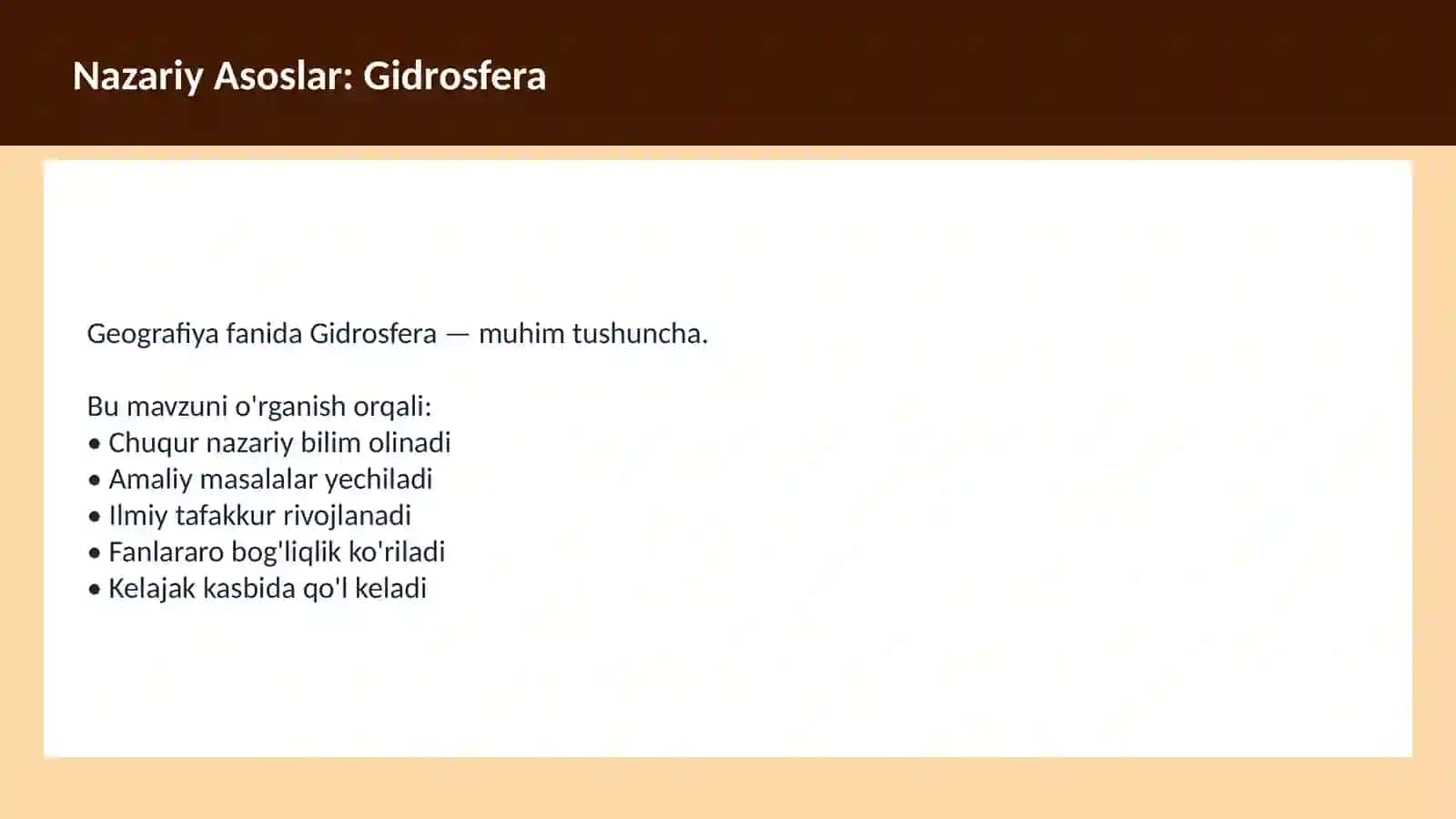 Nazariy Asoslar: Gidrosfera

Geografiya fanida Gidrosfera — muhim tushuncha.

Bu mavzuni o'rganish orqali:
• Chuqur nazariy bilim olinadi
• Amaliy masalalar yechiladi
• Ilmiy tafakkur rivojlanadi
• Fanlararo bog'liqlik ko'riladi
• Kelajak kasbida qo'l keladi